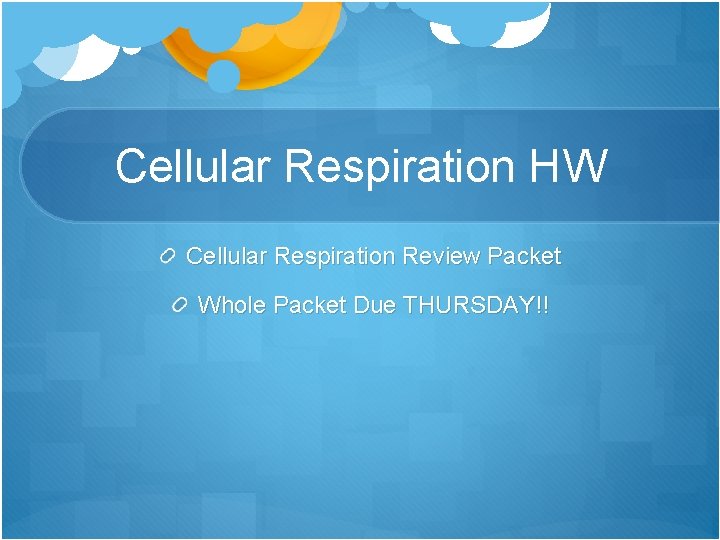 Cellular Respiration HW

Cellular Respiration Review Packet

Whole Packet Due THURSDAY!!